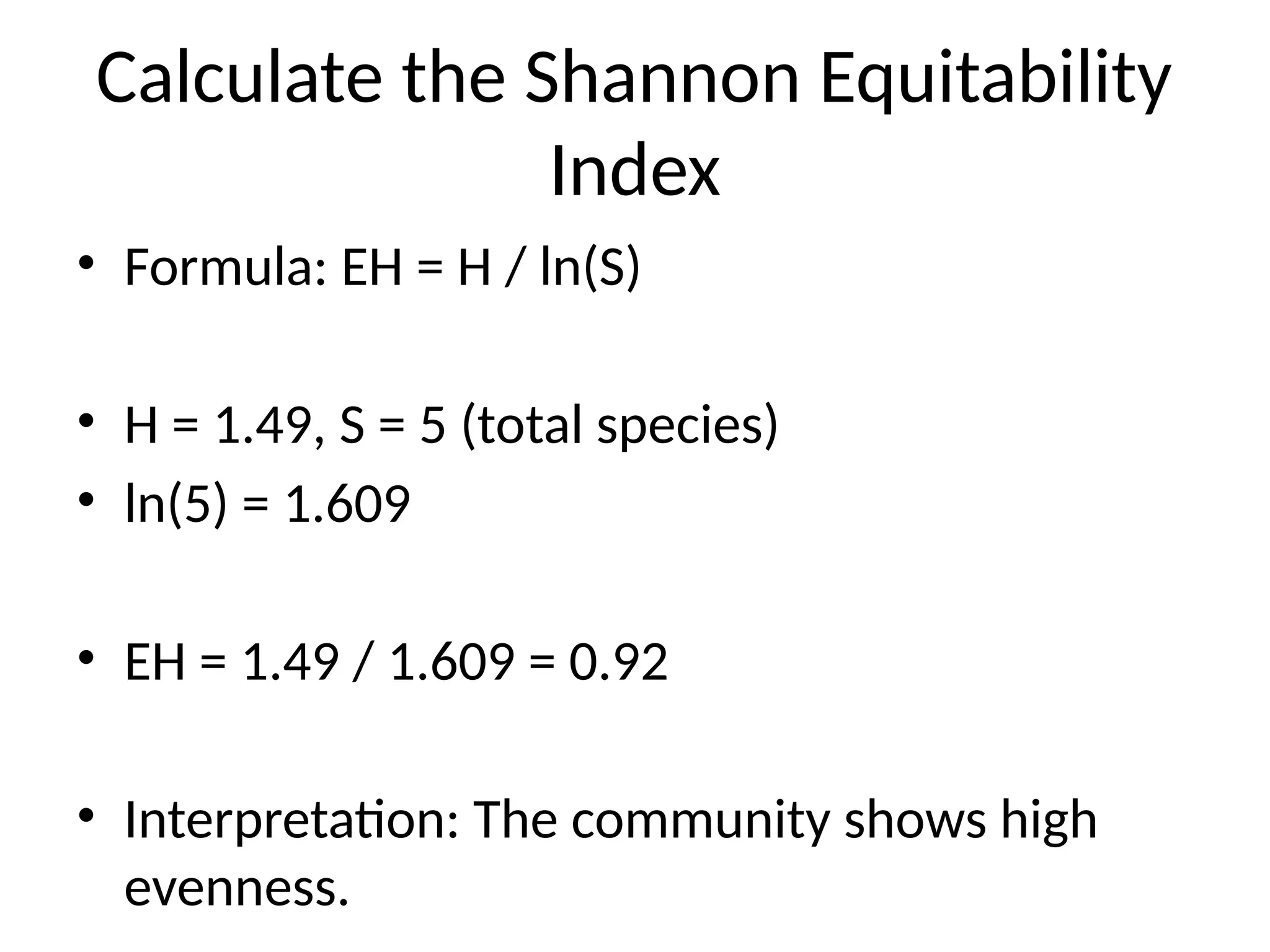 Calculate the Shannon Equitability Index

• Formula: EH = H / ln(S)

• H = 1.49, S = 5 (total species)
• ln(5) = 1.609

• EH = 1.49 / 1.609 = 0.92

• Interpretation: The community shows high evenness.